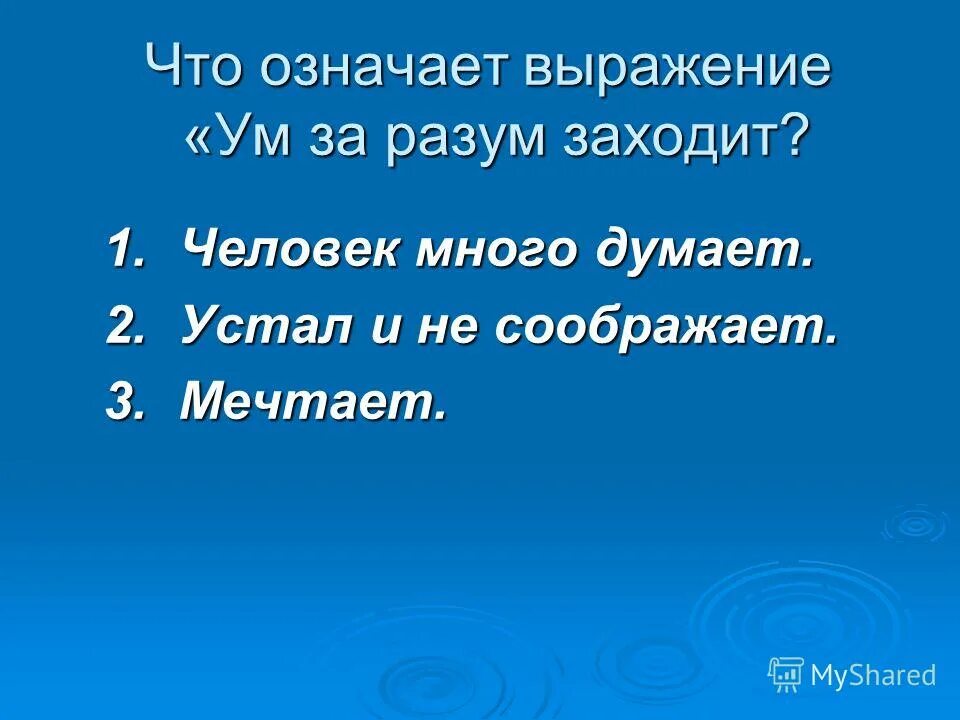 Что означает выражение «Ум за разум заходит?

1. Человек много думает.
2. Устал и не соображает.
3. Мечтает.

MyShared